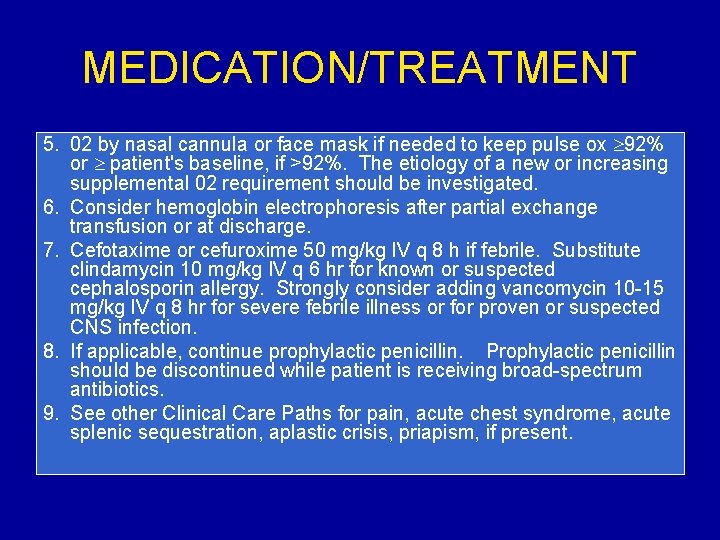 MEDICATION/TREATMENT

5. 02 by nasal cannula or face mask if needed to keep pulse ox $\geq$92% or $\geq$ patient's baseline, if >92%. The etiology of a new or increasing supplemental 02 requirement should be investigated.

6. Consider hemoglobin electrophoresis after partial exchange transfusion or at discharge.

7. Cefotaxime or cefuroxime 50 mg/kg IV q 8 h if febrile. Substitute clindamycin 10 mg/kg IV q 6 hr for known or suspected cephalosporin allergy. Strongly consider adding vancomycin 10-15 mg/kg IV q 8 hr for severe febrile illness or for proven or suspected CNS infection.

8. If applicable, continue prophylactic penicillin. Prophylactic penicillin should be discontinued while patient is receiving broad-spectrum antibiotics.

9. See other Clinical Care Paths for pain, acute chest syndrome, acute splenic sequestration, aplastic crisis, priapism, if present.